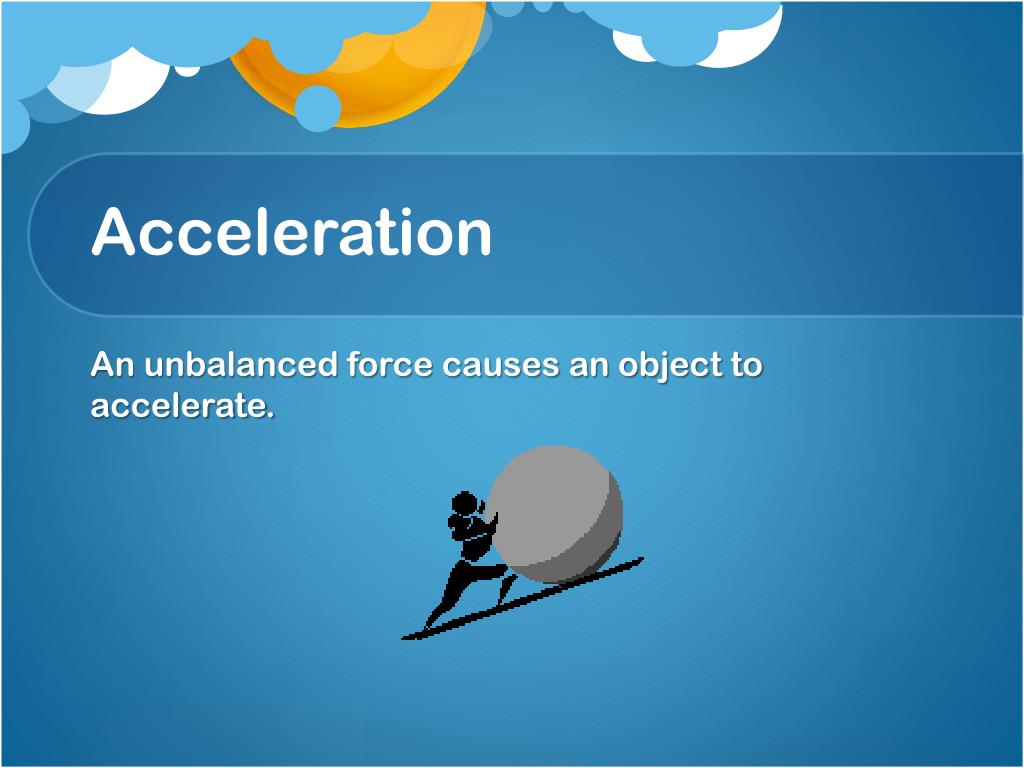 Acceleration

An unbalanced force causes an object to accelerate.